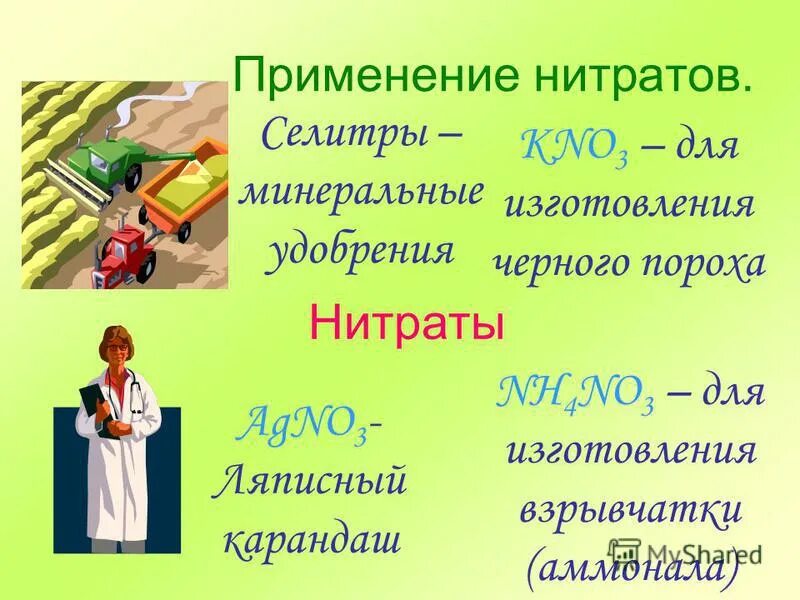 Применение нитратов.

Селитры – минеральные удобрения

$KNO_3$ – для изготовления черного пороха

Нитраты

$AgNO_3$- Ляписный карандаш

$NH_4NO_3$ – для изготовления взрывчатки (аммонала)

MyShared